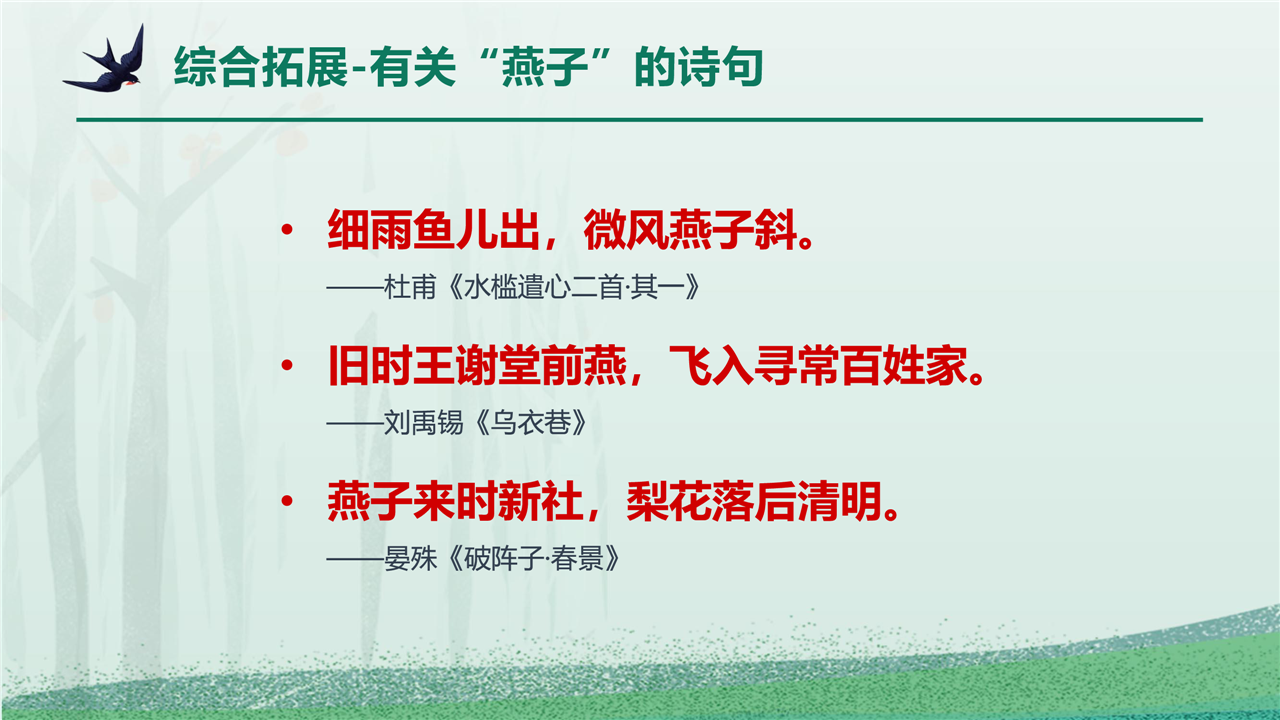 综合拓展-有关“燕子”的诗句

• 细雨鱼儿出，微风燕子斜。
——杜甫《水槛遣心二首·其一》

• 旧时王谢堂前燕，飞入寻常百姓家。
——刘禹锡《乌衣巷》

• 燕子来时新社，梨花落后清明。
——晏殊《破阵子·春景》